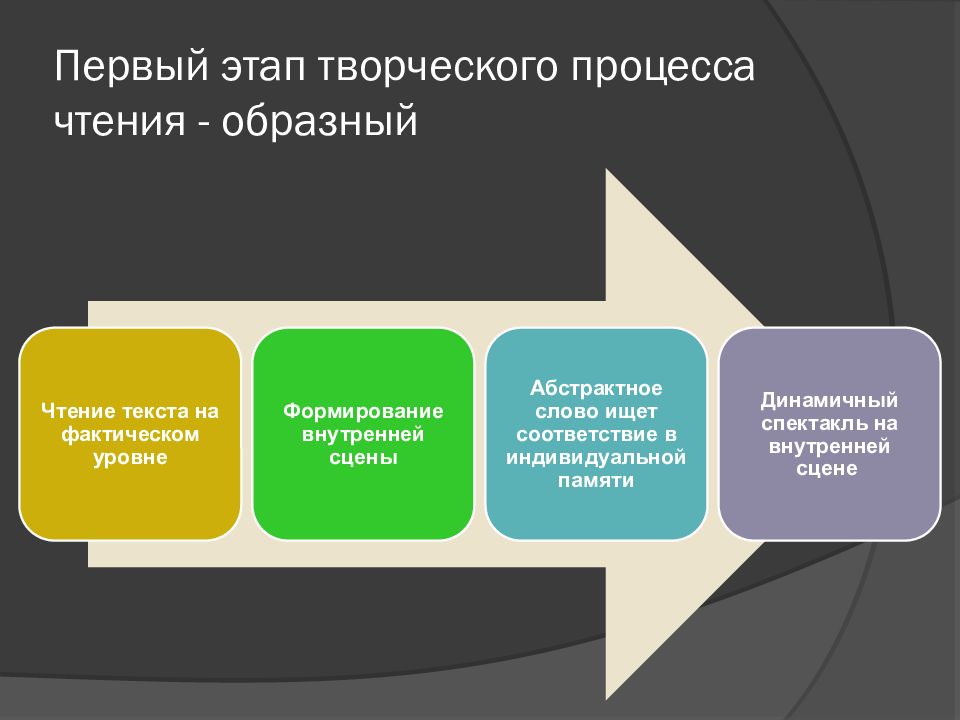 Первый этап творческого процесса чтения - образный

Чтение текста на фактическом уровне

Формирование внутренней сцены

Абстрактное слово ищет соответствие в индивидуальной памяти

Динамичный спектакль на внутренней сцене